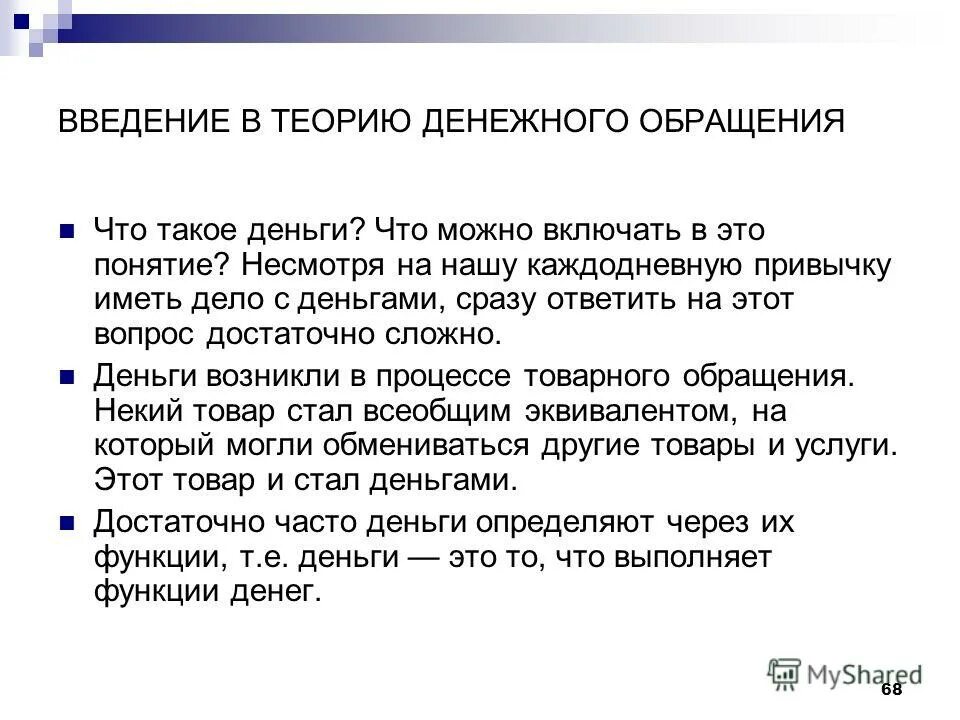 ВВЕДЕНИЕ В ТЕОРИЮ ДЕНЕЖНОГО ОБРАЩЕНИЯ

Что такое деньги? Что можно включать в это понятие? Несмотря на нашу каждодневную привычку иметь дело с деньгами, сразу ответить на этот вопрос достаточно сложно.

Деньги возникли в процессе товарного обращения. Некий товар стал всеобщим эквивалентом, на который могли обмениваться другие товары и услуги. Этот товар и стал деньгами.

Достаточно часто деньги определяют через их функции, т.е. деньги — это то, что выполняет функции денег.

MyShared

68